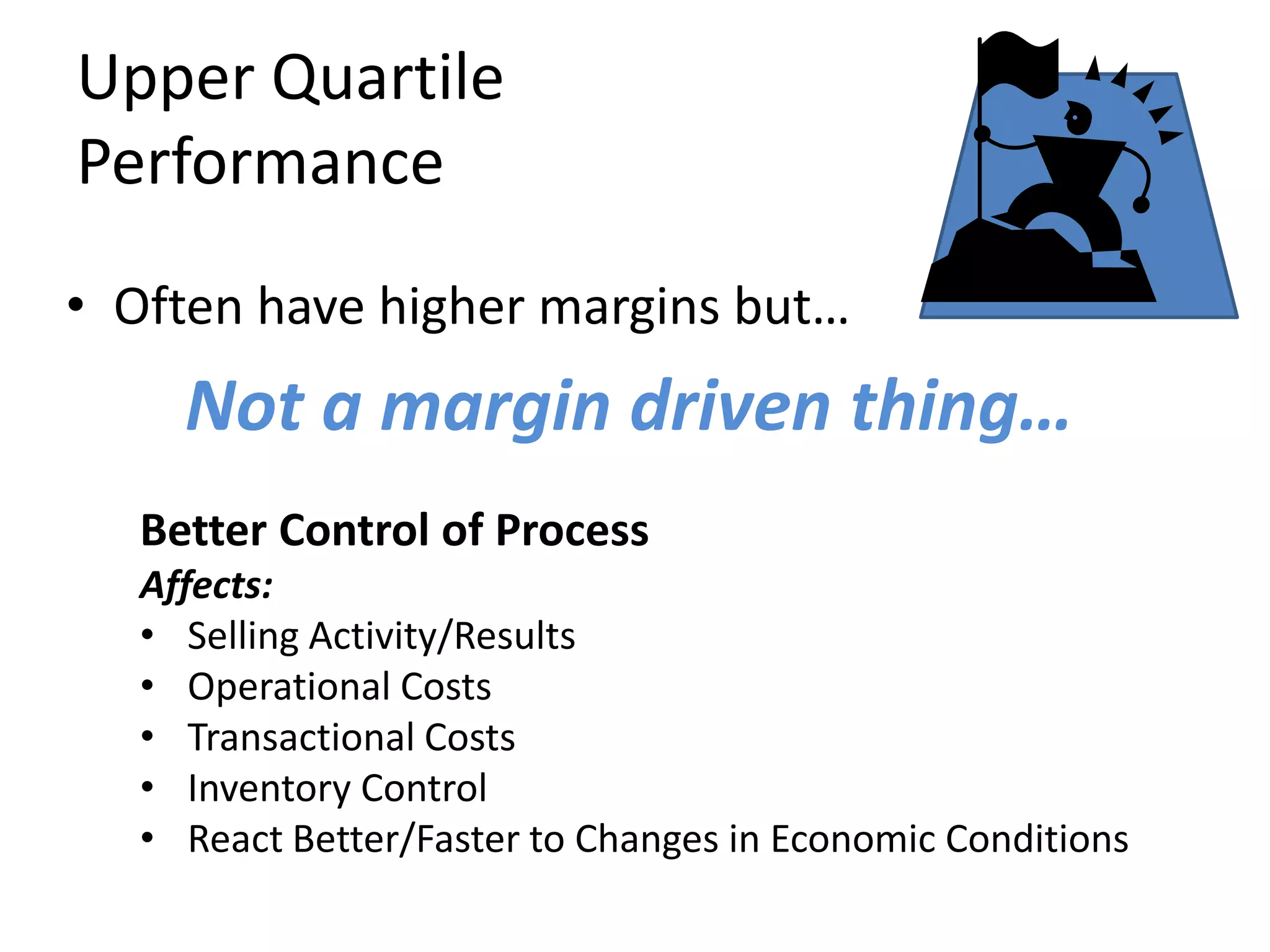 Upper Quartile Performance

• Often have higher margins but…

Not a margin driven thing…

Better Control of Process
Affects:
• Selling Activity/Results
• Operational Costs
• Transactional Costs
• Inventory Control
• React Better/Faster to Changes in Economic Conditions